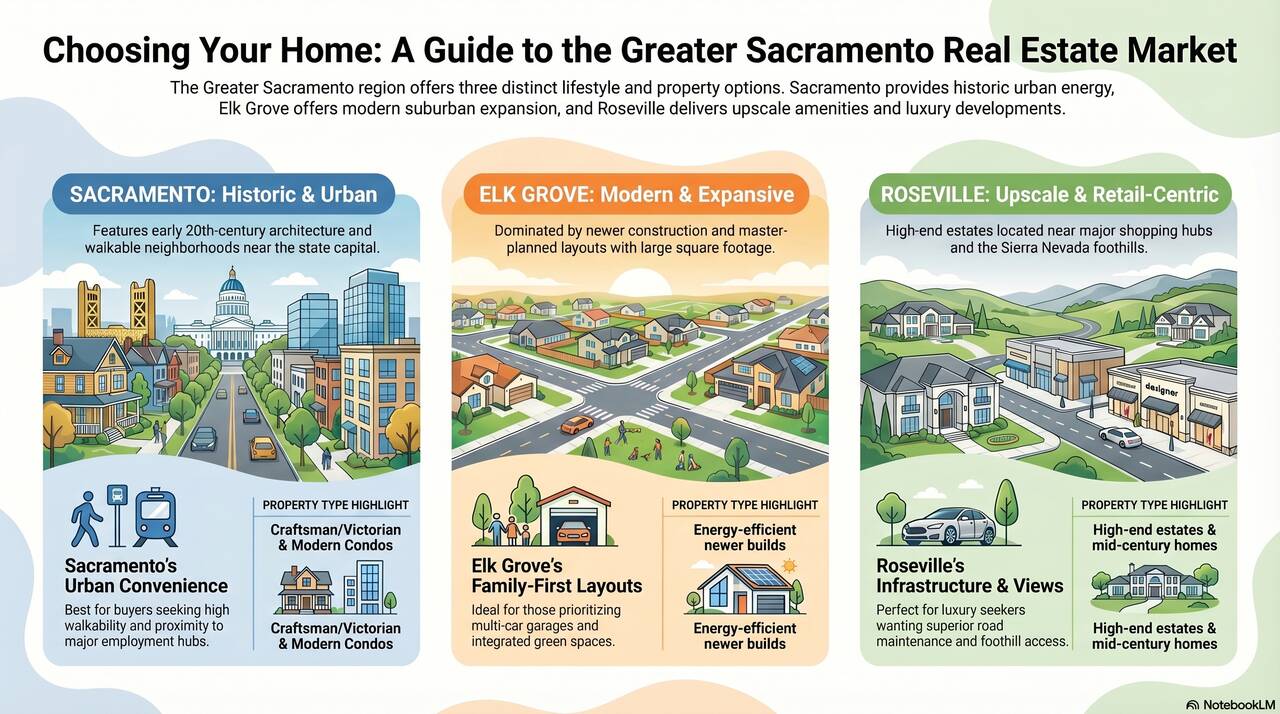 Choosing Your Home: A Guide to the Greater Sacramento Real Estate Market

The Greater Sacramento region offers three distinct lifestyle and property options. Sacramento provides historic urban energy, Elk Grove offers modern suburban expansion, and Roseville delivers upscale amenities and luxury developments.

SACRAMENTO: Historic & Urban

Features early 20th-century architecture and walkable neighborhoods near the state capital.

Sacramento's Urban Convenience

Best for buyers seeking high walkability and proximity to major employment hubs.

PROPERTY TYPE HIGHLIGHT

Craftsman/Victorian & Modern Condos

Craftsman/Victorian & Modern Condos

ELK GROVE: Modern & Expansive

Dominated by newer construction and master-planned layouts with large square footage.

Elk Grove's Family-First Layouts

Ideal for those prioritizing multi-car garages and integrated green spaces.

PROPERTY TYPE HIGHLIGHT

Energy-efficient newer builds

Energy-efficient newer builds

ROSEVILLE: Upscale & Retail-Centric

High-end estates located near major shopping hubs and the Sierra Nevada foothills.

designer

Roseville's Infrastructure & Views

Perfect for luxury seekers wanting superior road maintenance and foothill access.

PROPERTY TYPE HIGHLIGHT

High-end estates & mid-century homes

High-end estates & mid-century homes

NotebookLM